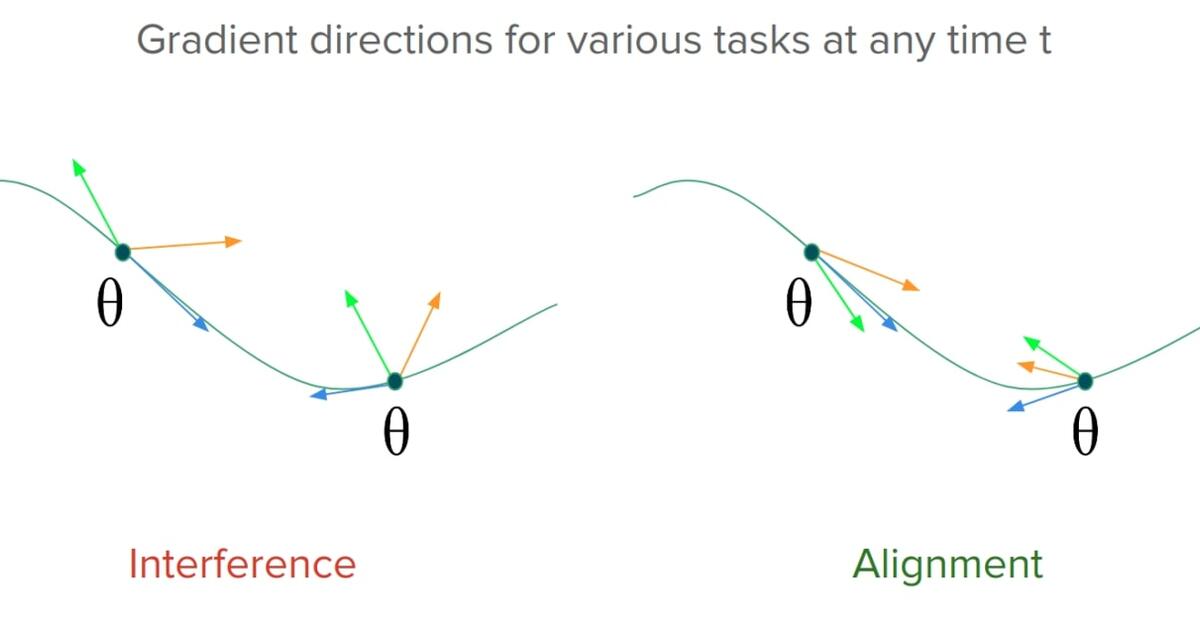 Gradient directions for various tasks at any time t

$\theta$

$\theta$

$\theta$

$\theta$

Interference

Alignment